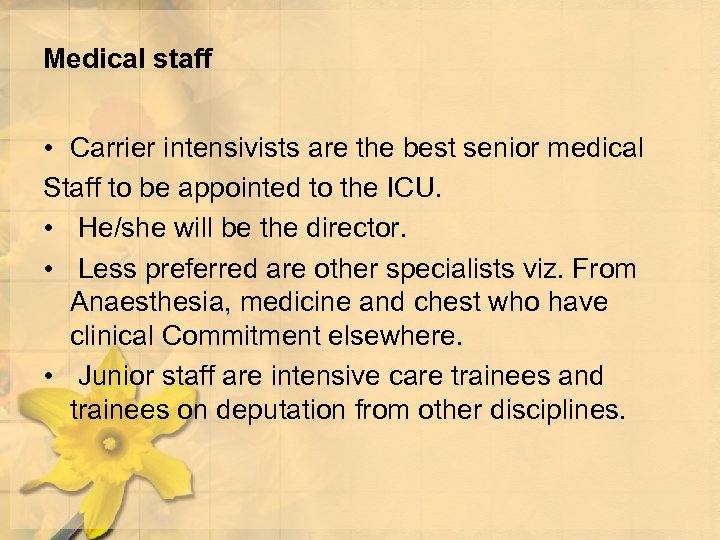 Medical staff

• Carrier intensivists are the best senior medical Staff to be appointed to the ICU.

• He/she will be the director.

• Less preferred are other specialists viz. From Anaesthesia, medicine and chest who have clinical Commitment elsewhere.

• Junior staff are intensive care trainees and trainees on deputation from other disciplines.